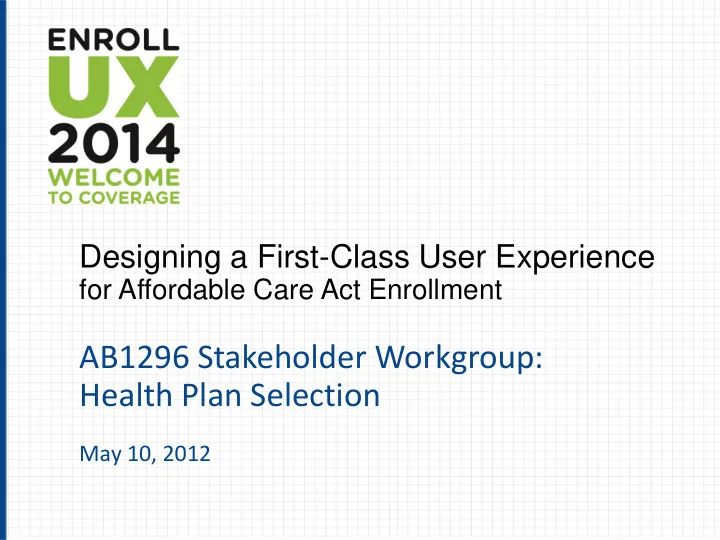 ENROLL
UX
2014
WELCOME
TO COVERAGE

Designing a First-Class User Experience
for Affordable Care Act Enrollment

AB1296 Stakeholder Workgroup:
Health Plan Selection

May 10, 2012